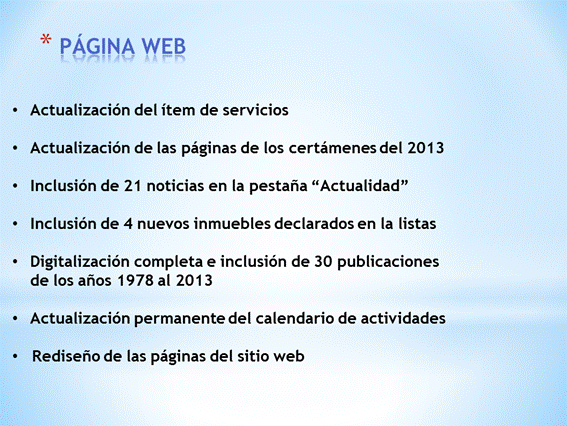 * PÁGINA WEB

• Actualización del ítem de servicios

• Actualización de las páginas de los certámenes del 2013

• Inclusión de 21 noticias en la pestaña “Actualidad”

• Inclusión de 4 nuevos inmuebles declarados en la listas

• Digitalización completa e inclusión de 30 publicaciones de los años 1978 al 2013

• Actualización permanente del calendario de actividades

• Rediseño de las páginas del sitio web